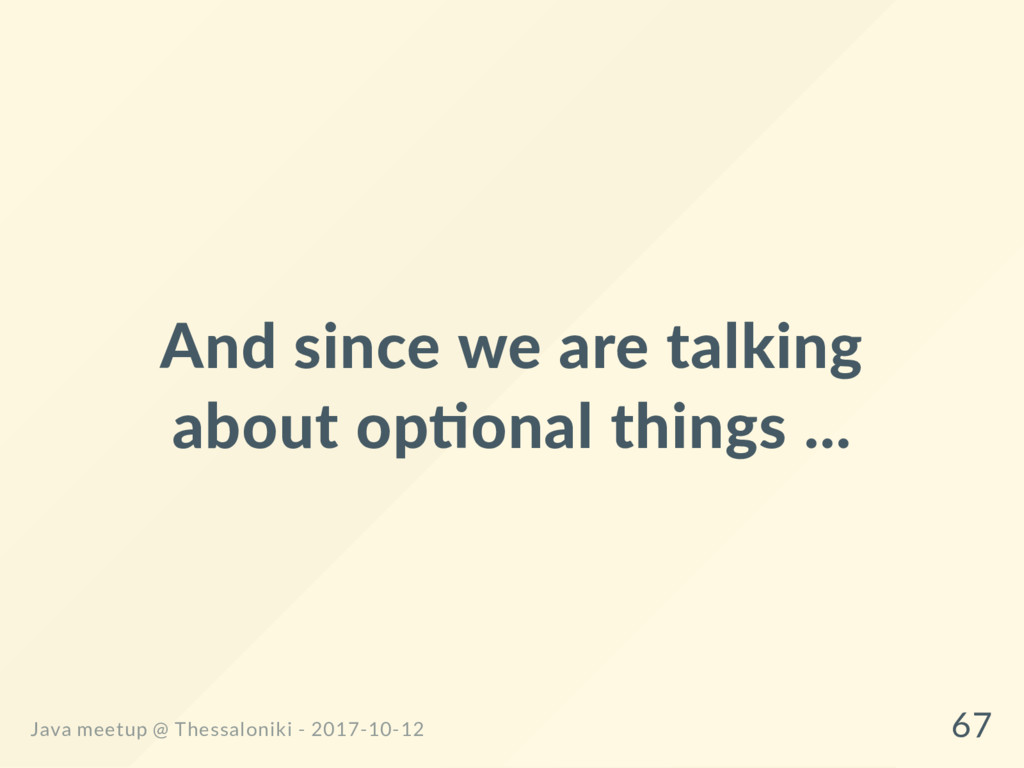 And since we are talking about optional things ...

Java meetup @ Thessaloniki - 2017-10-12

67